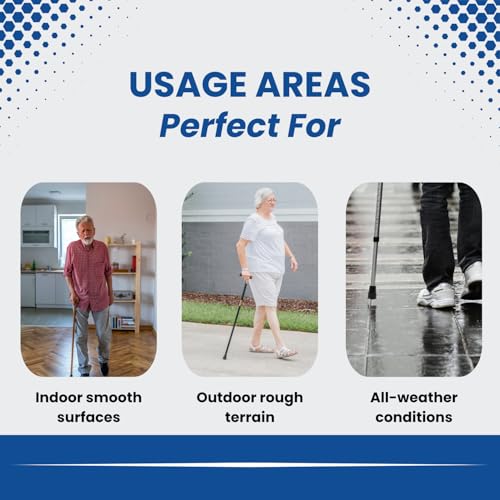 USAGE AREAS
Perfect For

Indoor smooth surfaces

Outdoor rough terrain

All-weather conditions